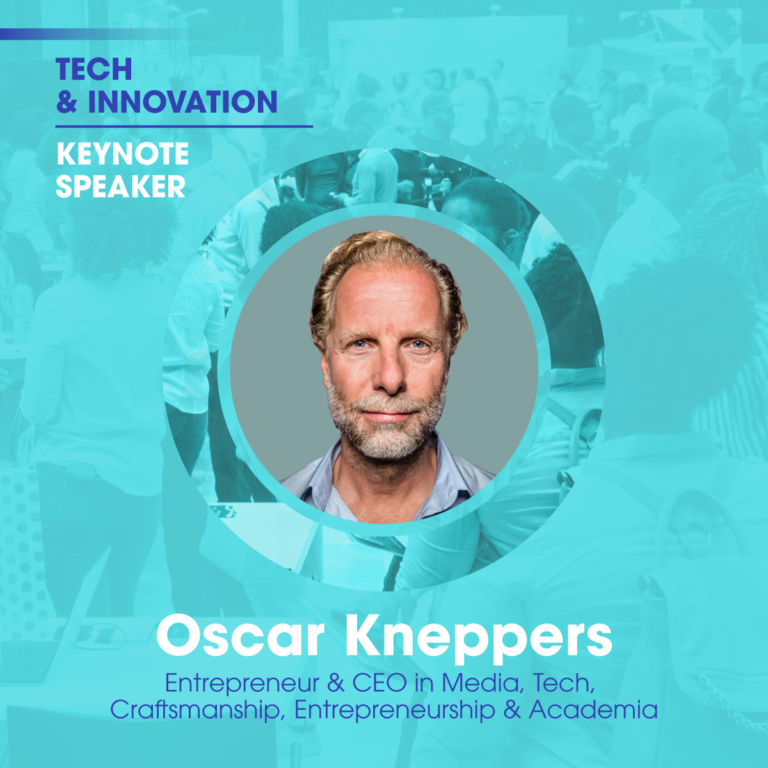 TECH
& INNOVATION

KEYNOTE
SPEAKER

Oscar Kneppers

Entrepreneur & CEO in Media, Tech, Craftsmanship, Entrepreneurship & Academia